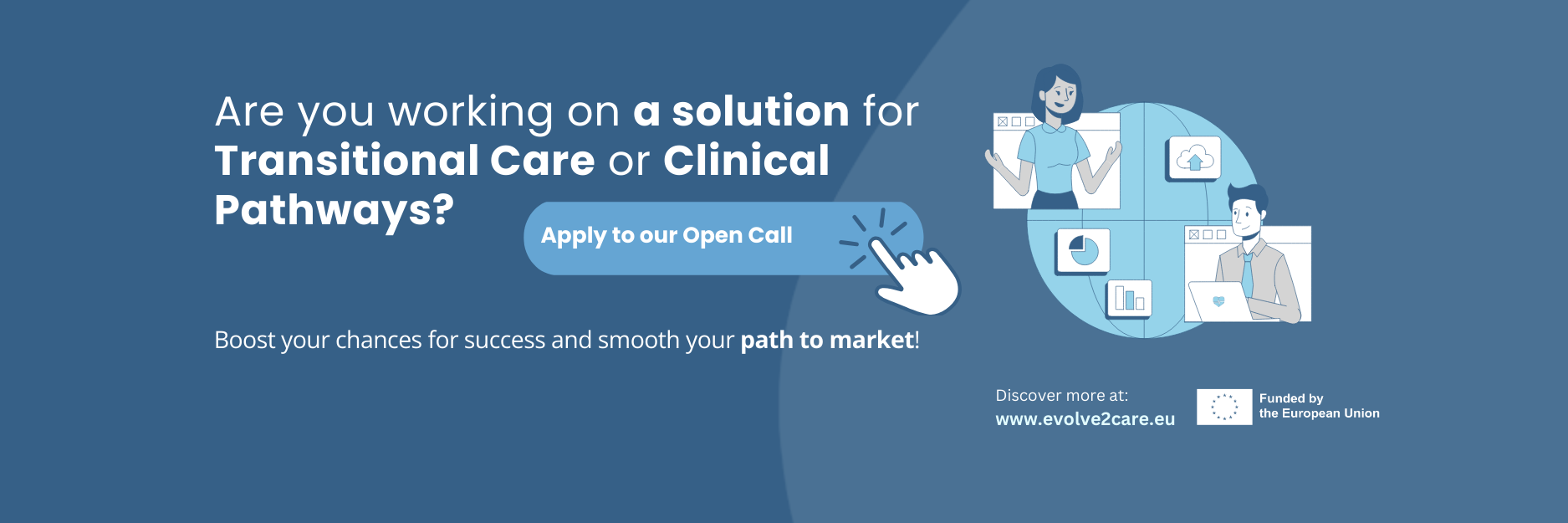 Are you working on a solution for Transitional Care or Clinical Pathways?

Apply to our Open Call

Boost your chances for success and smooth your path to market!

Discover more at:
www.evolve2care.eu

Funded by the European Union